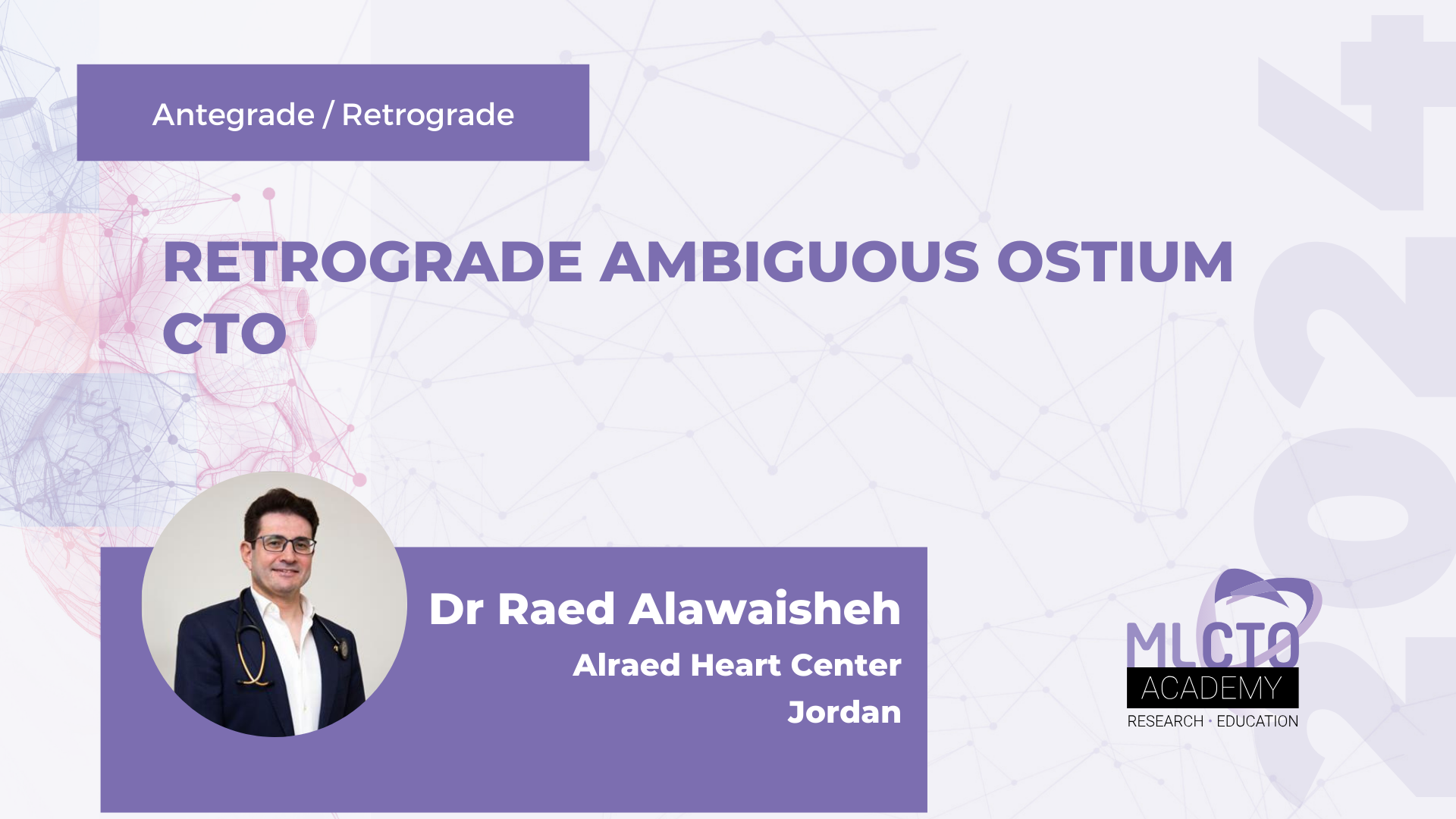 Antegrade / Retrograde

RETROGRADE AMBIGUOUS OSTIUM CTO

Dr Raed Alawaisheh
Alraed Heart Center
Jordan

MLCTO
ACADEMY
RESEARCH • EDUCATION

2024